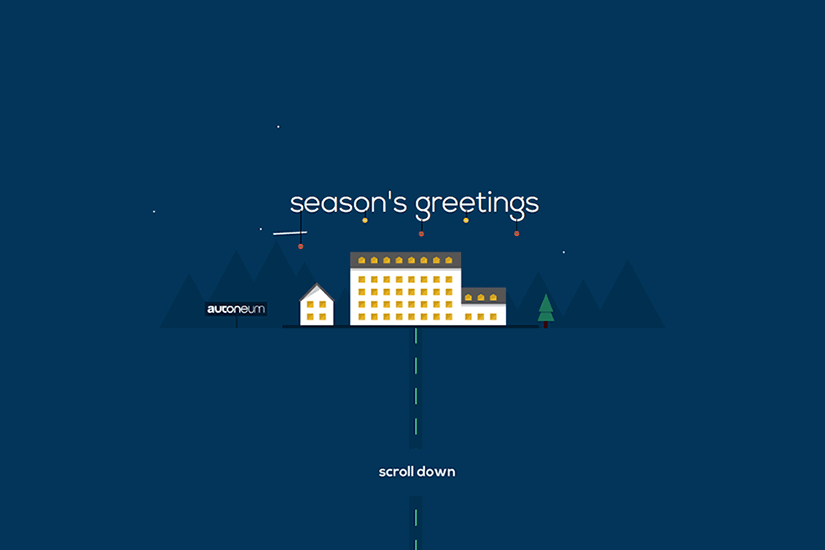 season's greetings

autoneum

scroll down